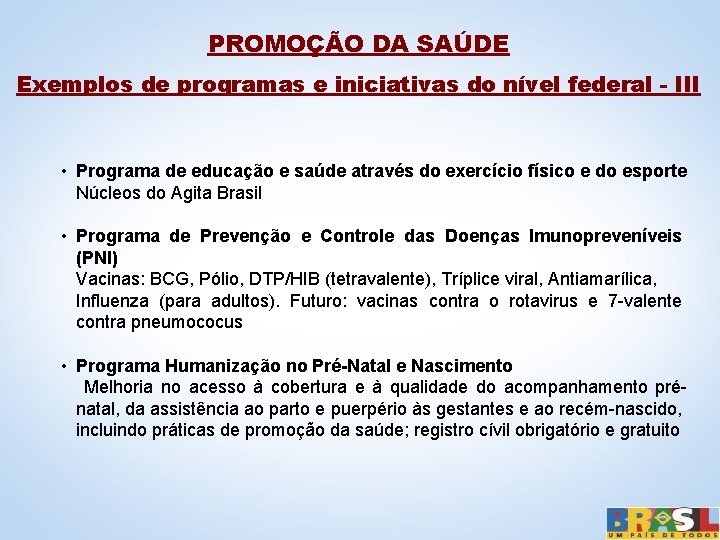 PROMOÇÃO DA SAÚDE

Exemplos de programas e iniciativas do nível federal - III

• Programa de educação e saúde através do exercício físico e do esporte
Núcleos do Agita Brasil

• Programa de Prevenção e Controle das Doenças Imunopreveníveis (PNI)
Vacinas: BCG, Pólio, DTP/HIB (tetravalente), Tríplice viral, Antiamarílica, Influenza (para adultos). Futuro: vacinas contra o rotavirus e 7-valente contra pneumococus

• Programa Humanização no Pré-Natal e Nascimento
Melhoria no acesso à cobertura e à qualidade do acompanhamento pré-natal, da assistência ao parto e puerpério às gestantes e ao recém-nascido, incluindo práticas de promoção da saúde; registro cívil obrigatório e gratuito

BRASIL
UM PAÍS DE TODOS